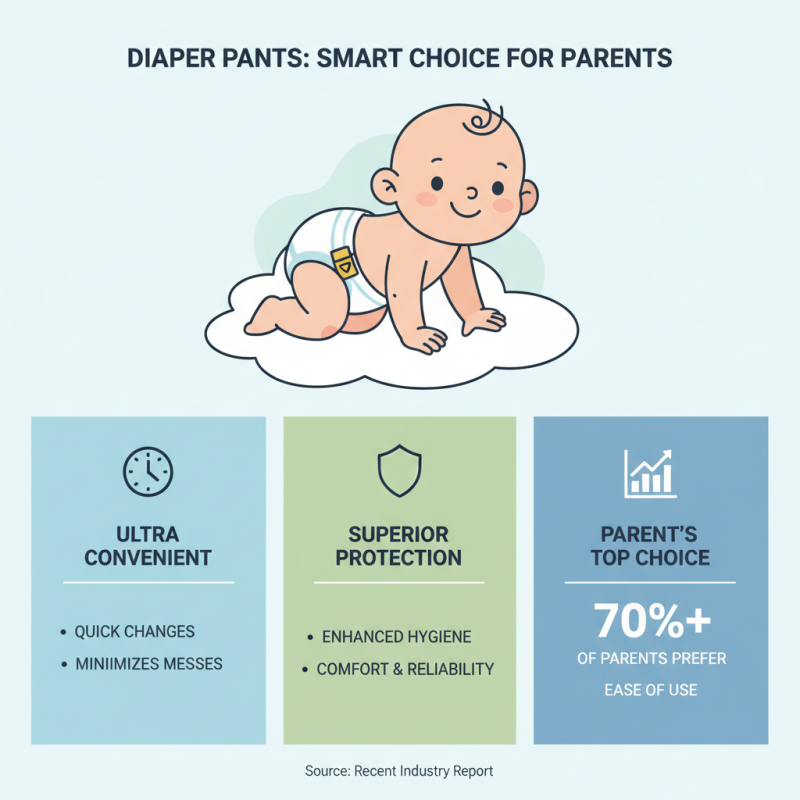 DIAPER PANTS: SMART CHOICE FOR PARENTS

ULTRA CONVENIENT

• QUICK CHANGES
• MINIIMIZES MESSES

SUPERIOR PROTECTION

• ENHANCED HYGIENE
• COMFORT & RELIABILITY

PARENT'S TOP CHOICE

70%+
OF PARENTS PREFER EASE OF USE

Source: Recent Industry Report